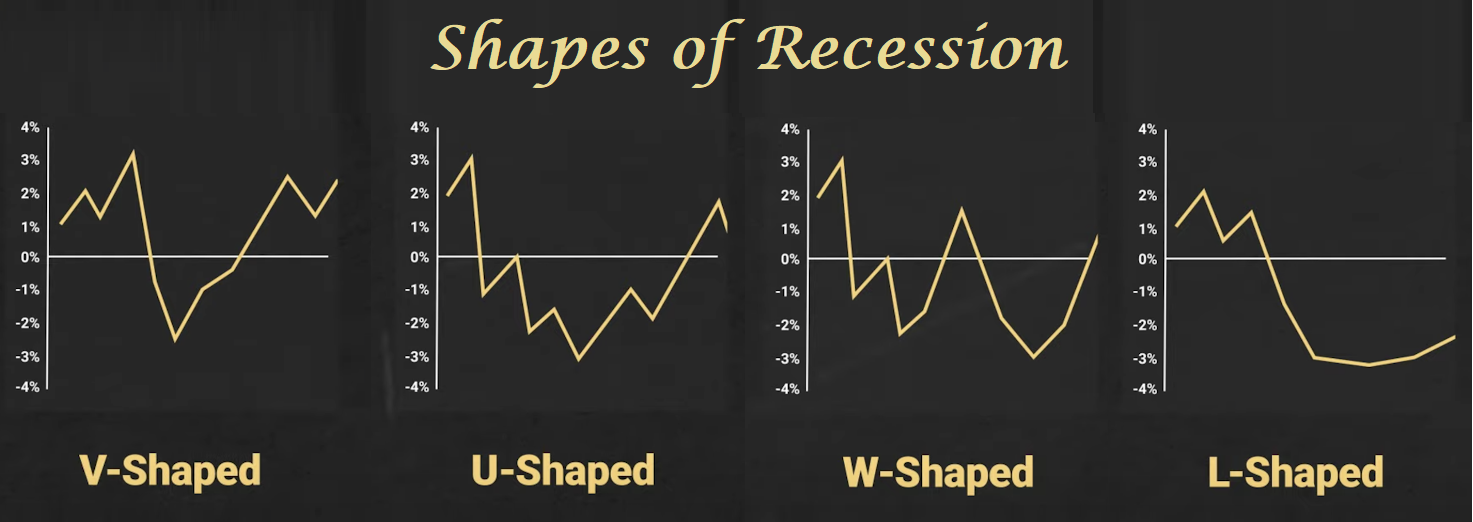 Shapes of Recession

4%
3%
2%
1%
0%
-1%
-2%
-3%
-4%

V-Shaped

4%
3%
2%
1%
0%
-1%
-2%
-3%
-4%

U-Shaped

4%
3%
2%
1%
0%
-1%
-2%
-3%
-4%

W-Shaped

4%
3%
2%
1%
0%
-1%
-2%
-3%
-4%

L-Shaped